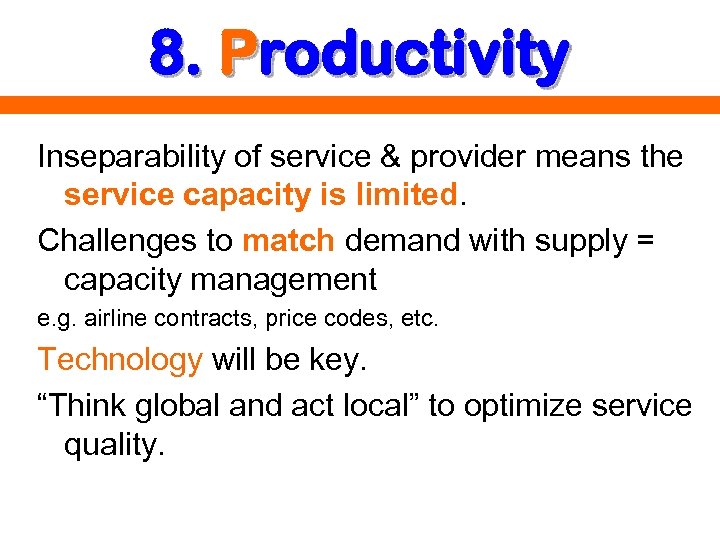 8. Productivity

Inseparability of service & provider means the service capacity is limited.

Challenges to match demand with supply = capacity management

e.g. airline contracts, price codes, etc.

Technology will be key.

“Think global and act local” to optimize service quality.